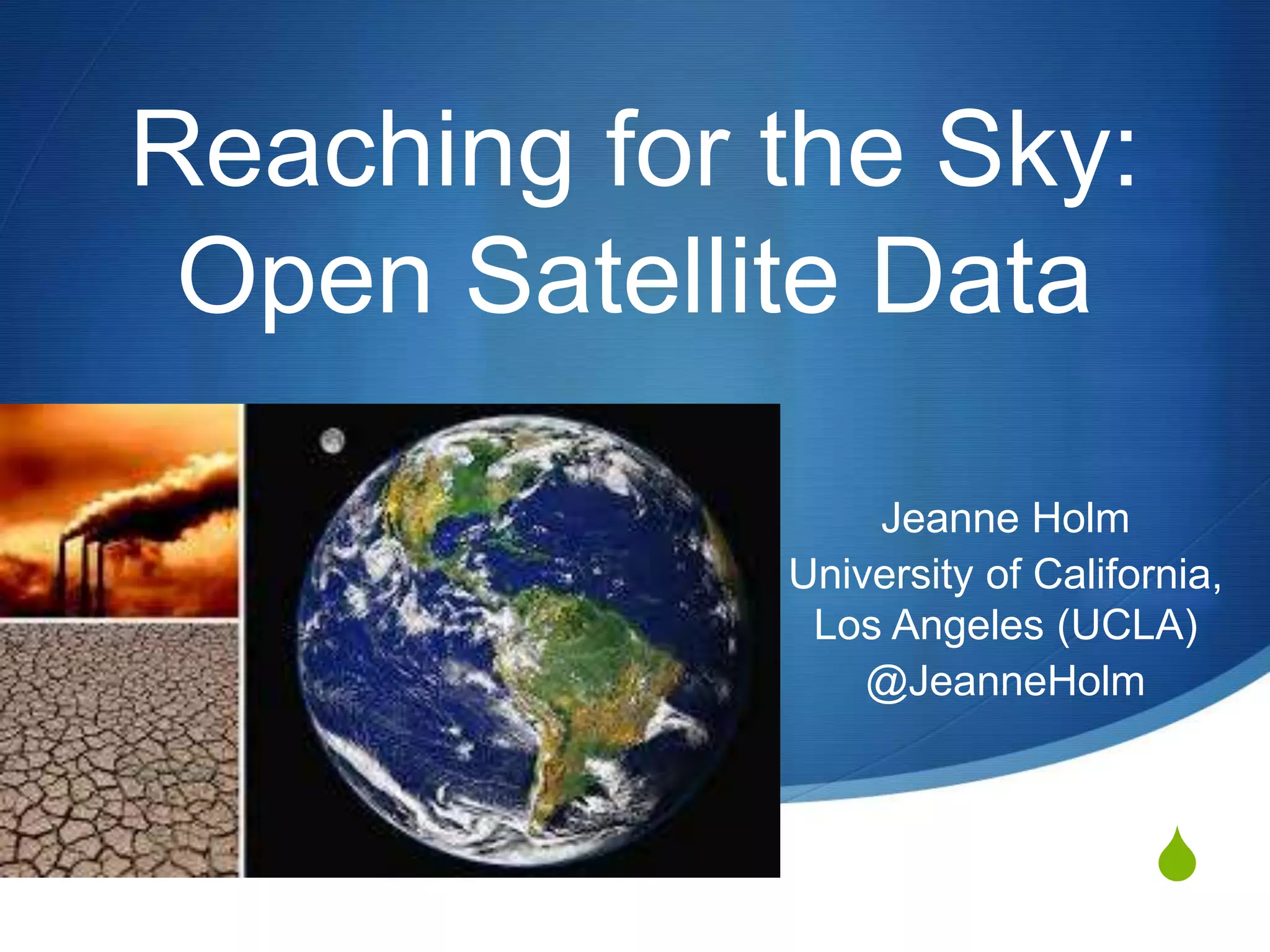 Reaching for the Sky: Open Satellite Data

Jeanne Holm
University of California, Los Angeles (UCLA)
@JeanneHolm